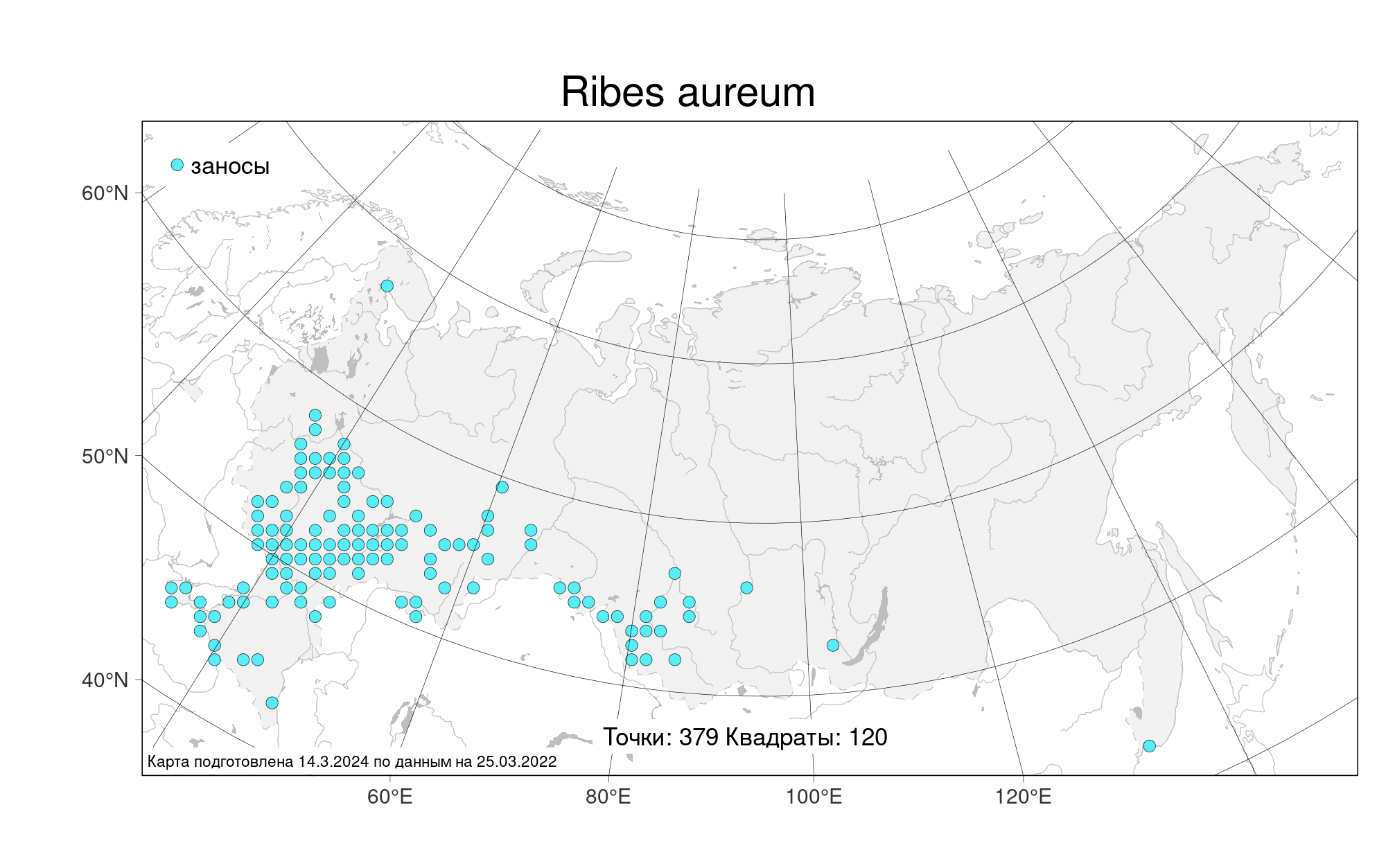 Ribes aureum

заносы

60°N
50°N
40°N

Точки: 379 Квадраты: 120

Карта подготовлена 14.3.2024 по данным на 25.03.2022

60°E
80°E
100°E
120°E